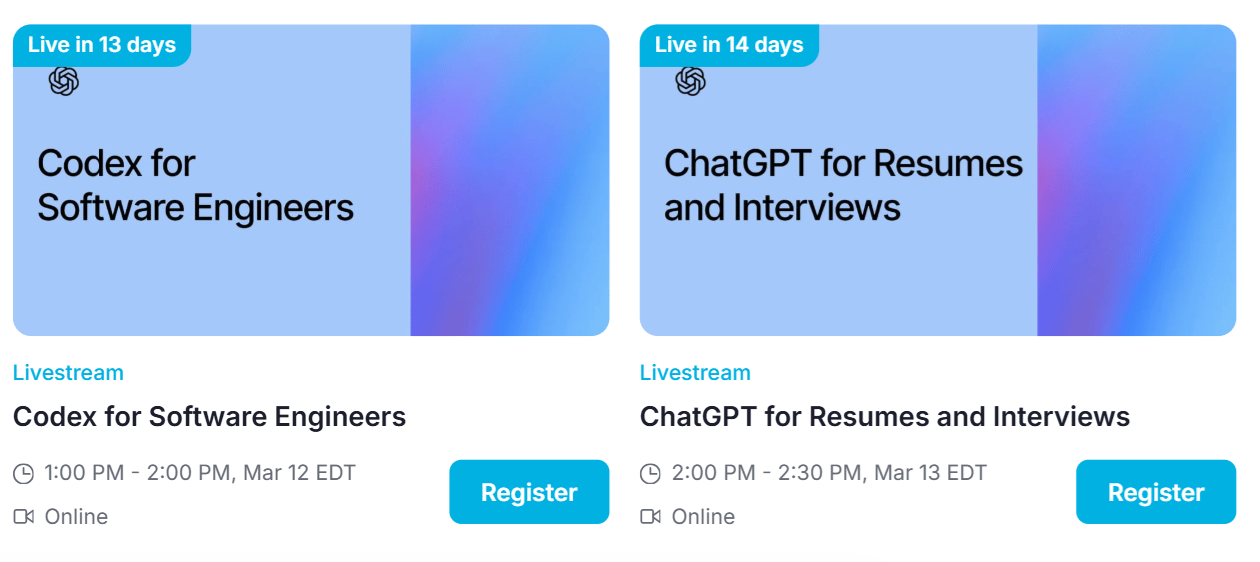 Live in 13 days

Codex for Software Engineers

Livestream

Codex for Software Engineers

1:00 PM - 2:00 PM, Mar 12 EDT

Online

Register

Live in 14 days

ChatGPT for Resumes and Interviews

Livestream

ChatGPT for Resumes and Interviews

2:00 PM - 2:30 PM, Mar 13 EDT

Online

Register